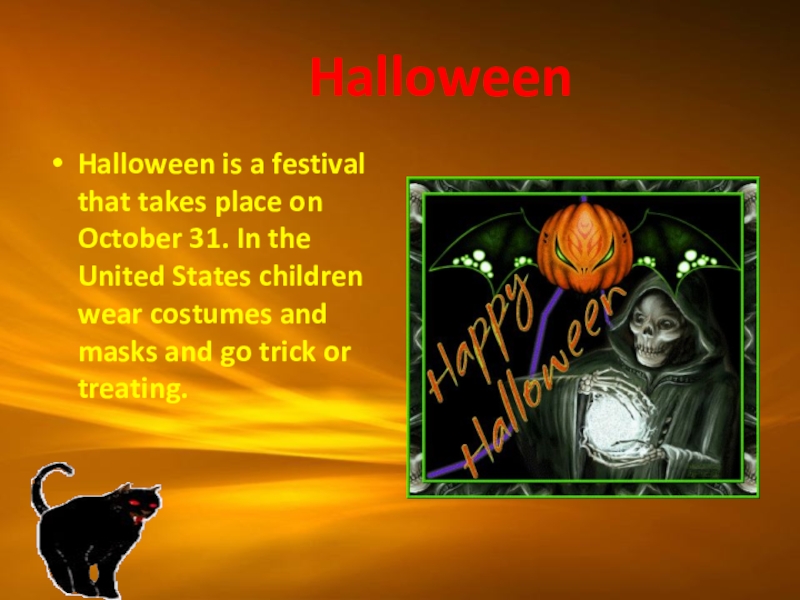 Halloween

• Halloween is a festival that takes place on October 31. In the United States children wear costumes and masks and go trick or treating.

Happy Halloween